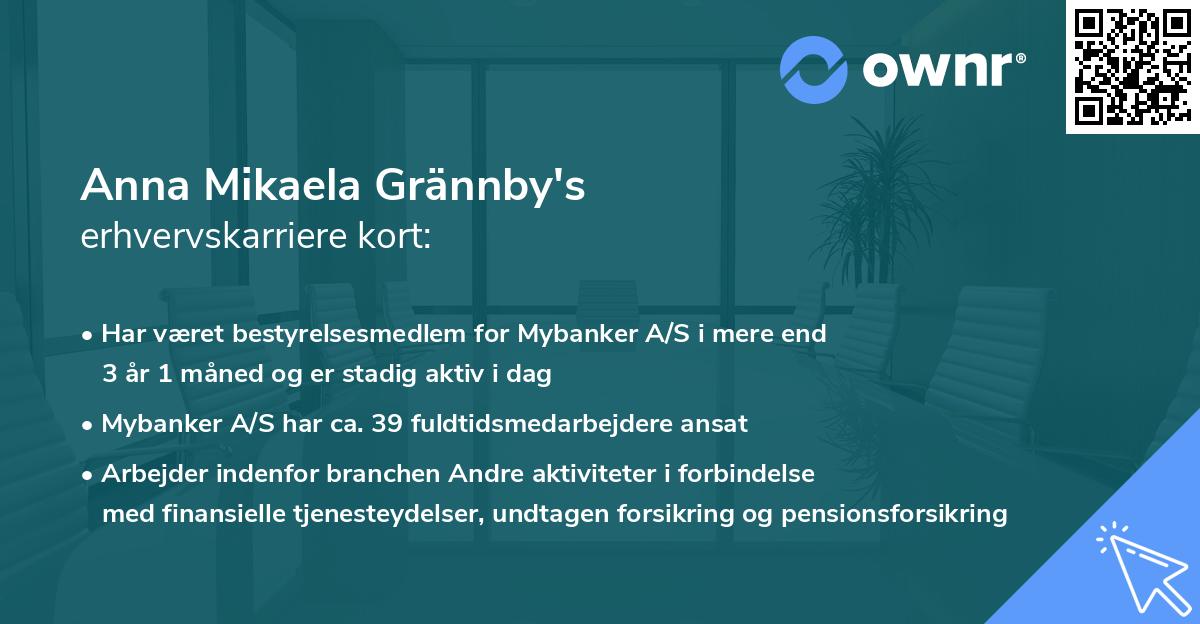 ownr®

Anna Mikaela Grännby's
erhvervskarriere kort:

• Har været bestyrelsesmedlem for Mybanker A/S i mere end 3 år 1 måned og er stadig aktiv i dag

• Mybanker A/S har ca. 39 fuldtidsmedarbejdere ansat

• Arbejder indenfor branchen Andre aktiviteter i forbindelse med finansielle tjenesteydelser, undtagen forsikring og pensionsforsikring